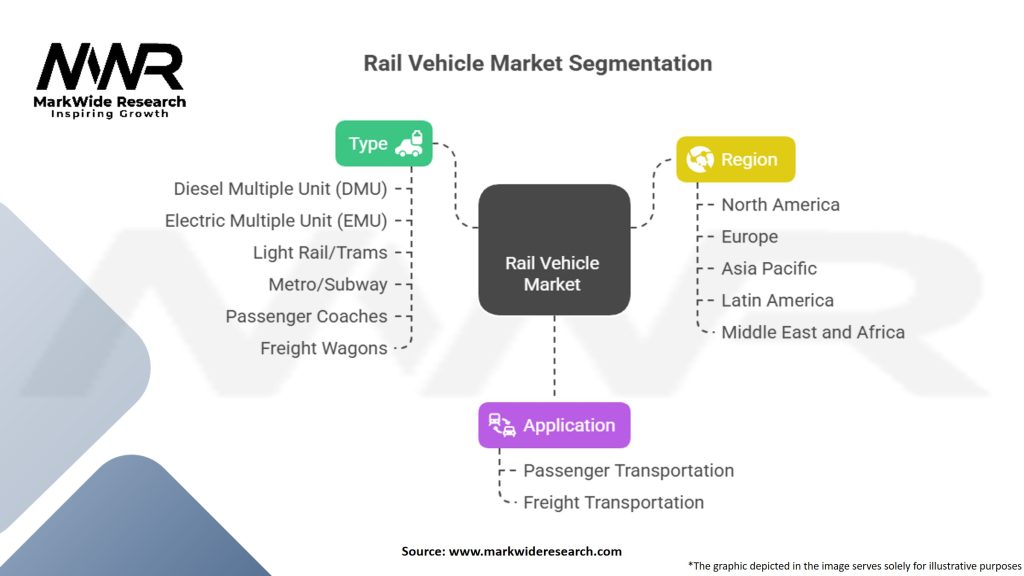 MWR
MarkWide Research
Inspiring Growth

Rail Vehicle Market Segmentation

Type
Diesel Multiple Unit (DMU)
Electric Multiple Unit (EMU)
Light Rail/Trams
Metro/Subway
Passenger Coaches
Freight Wagons

Rail Vehicle Market

Region
North America
Europe
Asia Pacific
Latin America
Middle East and Africa

Application
Passenger Transportation
Freight Transportation

Source: www.markwideresearch.com

*The graphic depicted in the image serves solely for illustrative purposes